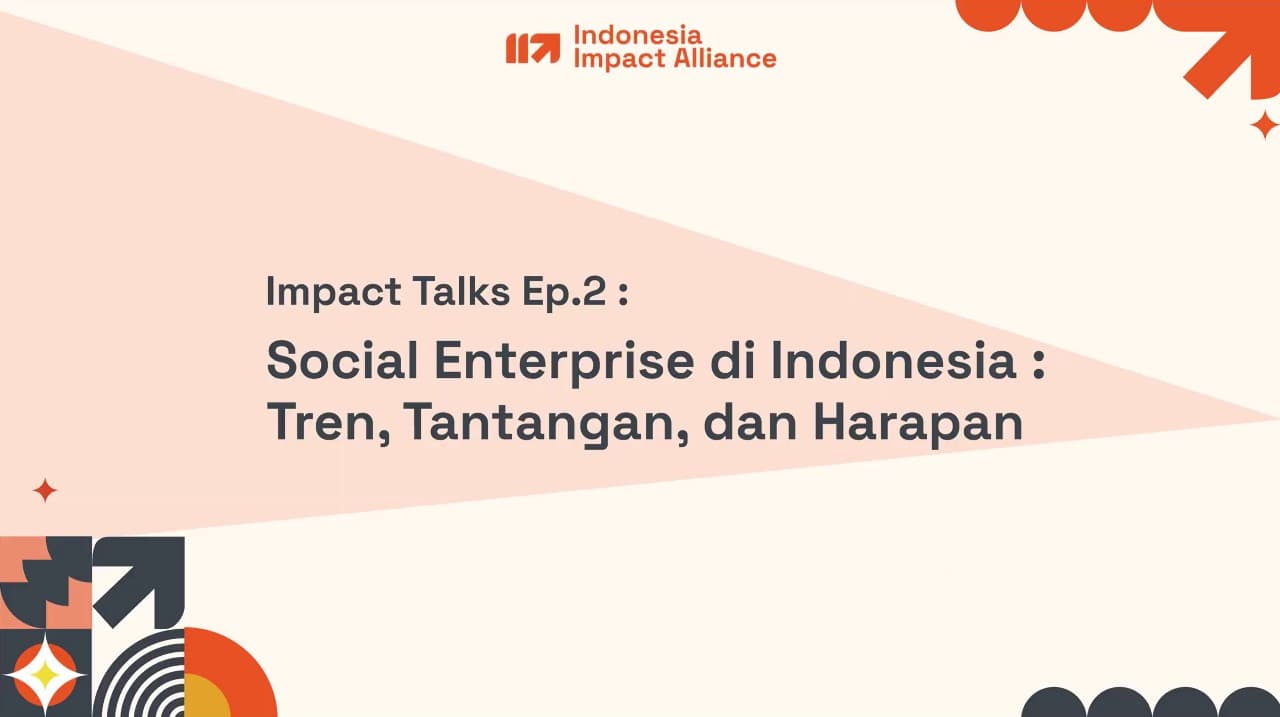 Indonesia Impact Alliance

Impact Talks Ep.2 :

Social Enterprise di Indonesia : Tren, Tantangan, dan Harapan